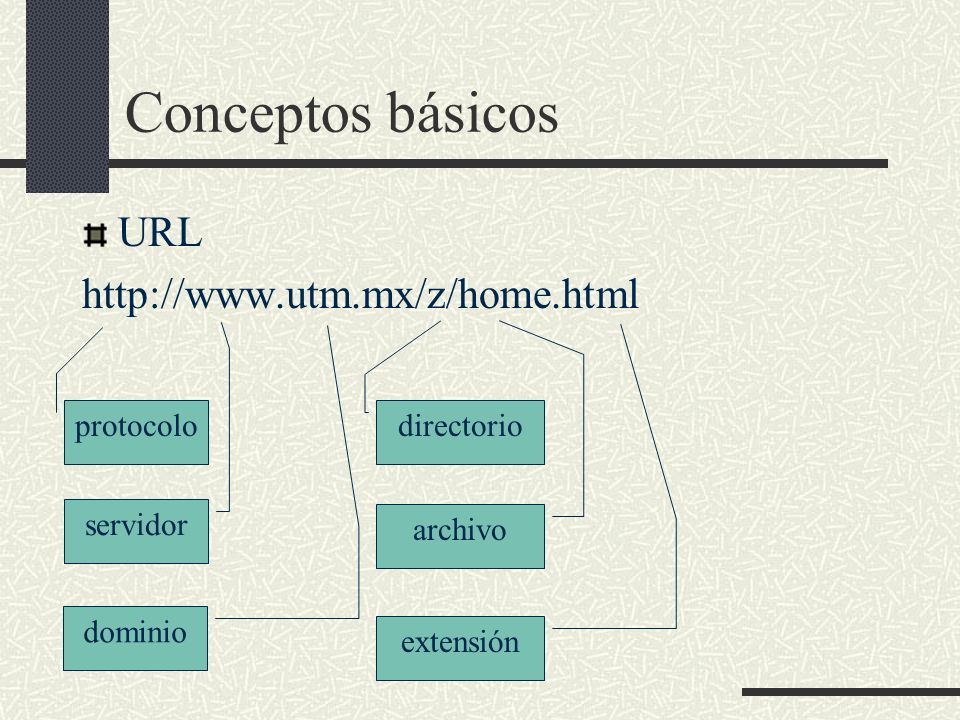 Conceptos básicos

URL

http://www.utm.mx/z/home.html

protocolo

servidor

dominio

directorio

archivo

extensión